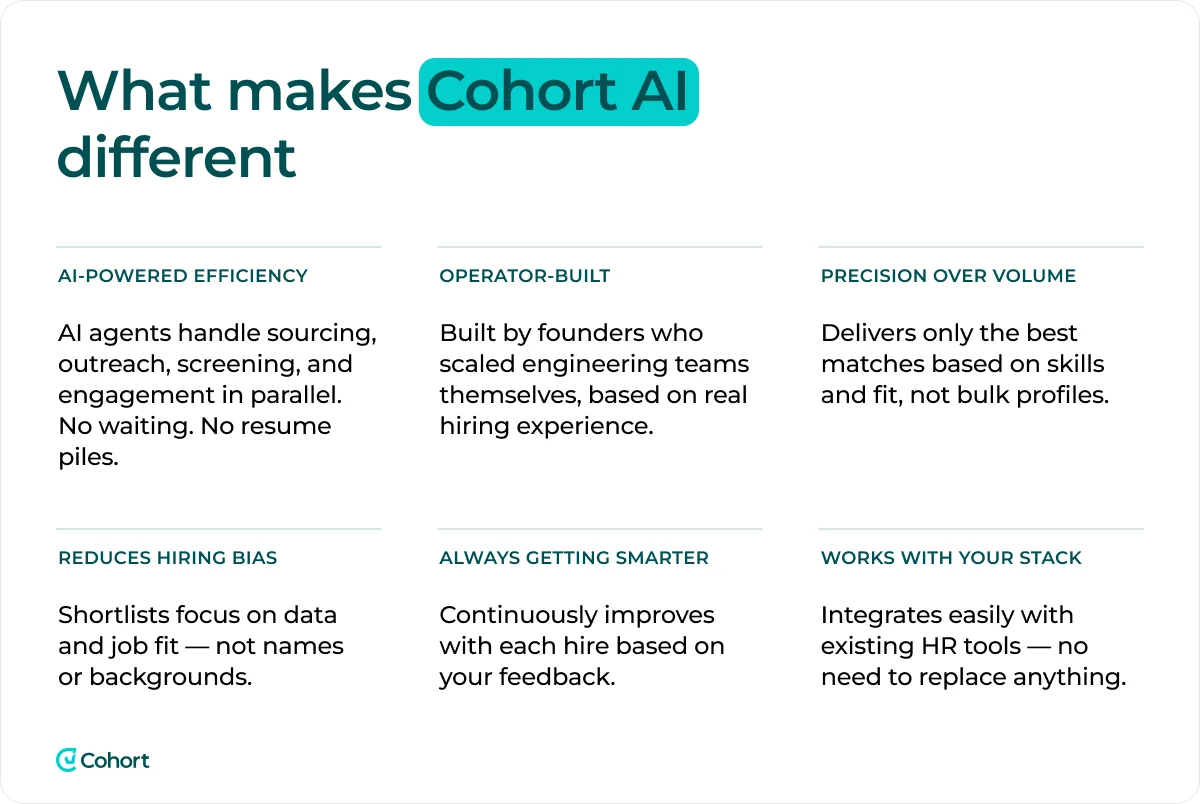 What makes Cohort AI different

AI-POWERED EFFICIENCY

AI agents handle sourcing, outreach, screening, and engagement in parallel. No waiting. No resume piles.

OPERATOR-BUILT

Built by founders who scaled engineering teams themselves, based on real hiring experience.

PRECISION OVER VOLUME

Delivers only the best matches based on skills and fit, not bulk profiles.

REDUCES HIRING BIAS

Shortlists focus on data and job fit — not names or backgrounds.

ALWAYS GETTING SMARTER

Continuously improves with each hire based on your feedback.

WORKS WITH YOUR STACK

Integrates easily with existing HR tools — no need to replace anything.

Cohort